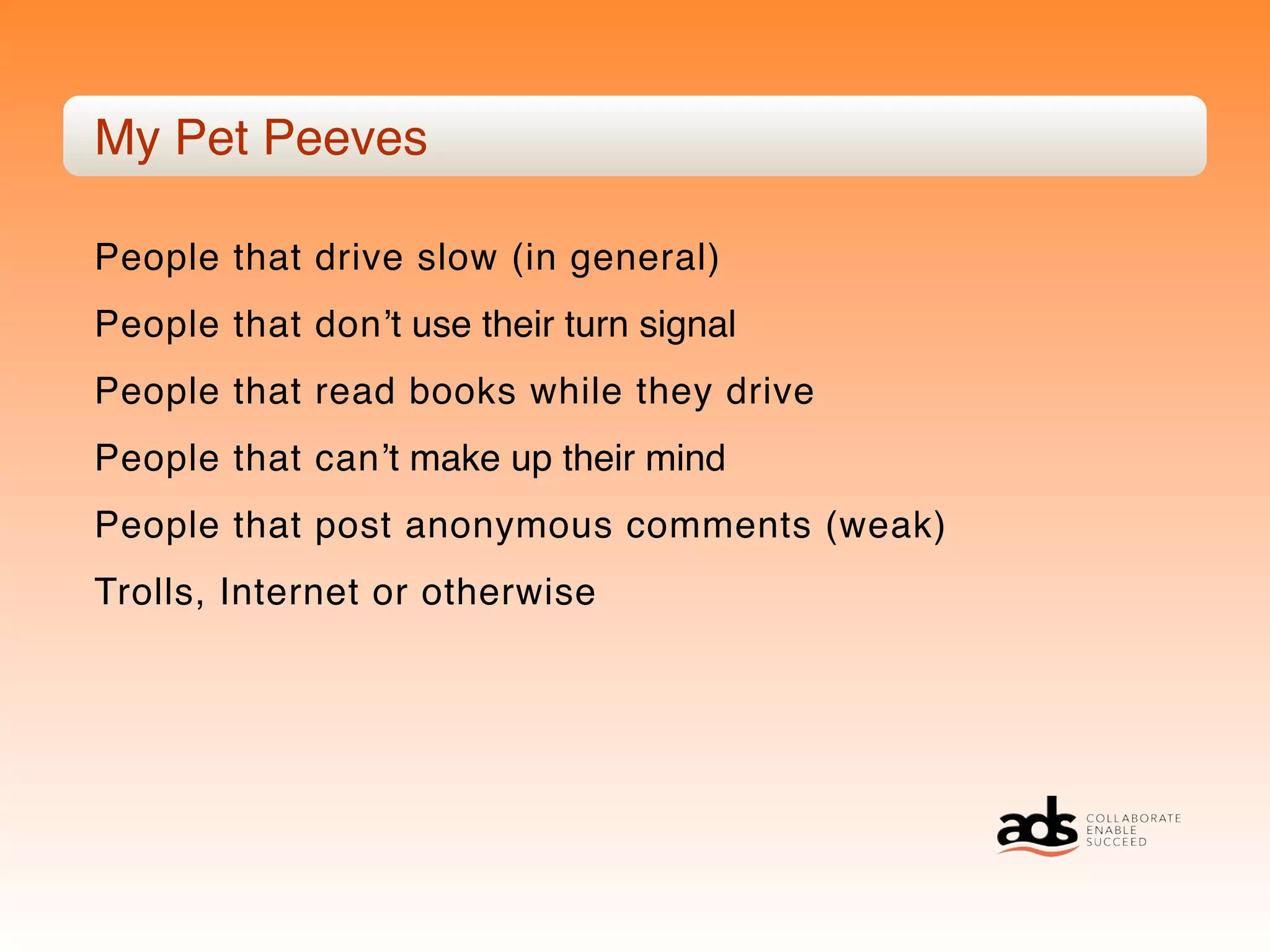 My Pet Peeves

People that drive slow (in general)

People that don’t use their turn signal

People that read books while they drive

People that can’t make up their mind

People that post anonymous comments (weak)

Trolls, Internet or otherwise

ads COLLABORATE ENABLE SUCCEED